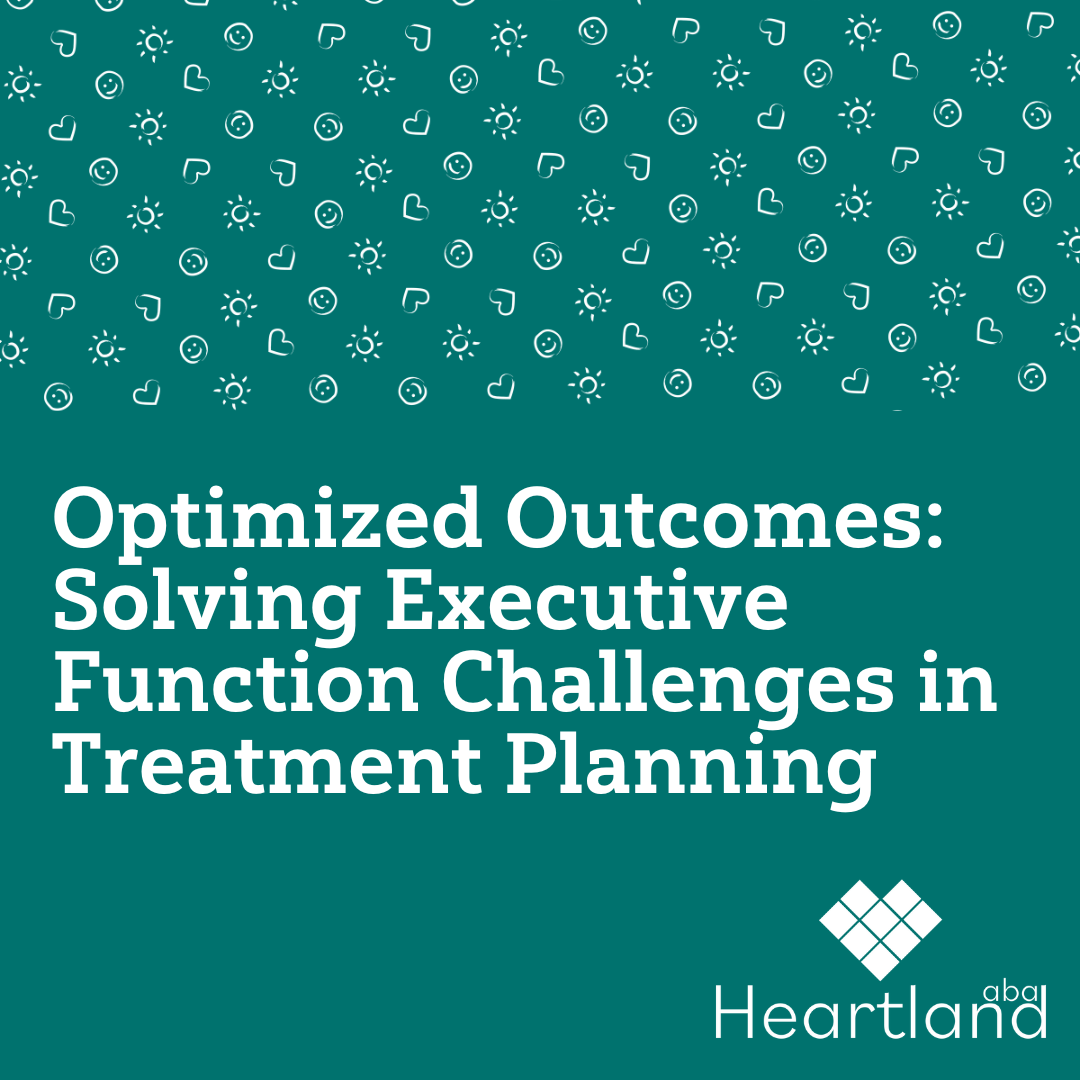 Optimized Outcomes: Solving Executive Function Challenges in Treatment Planning

Heartland aba